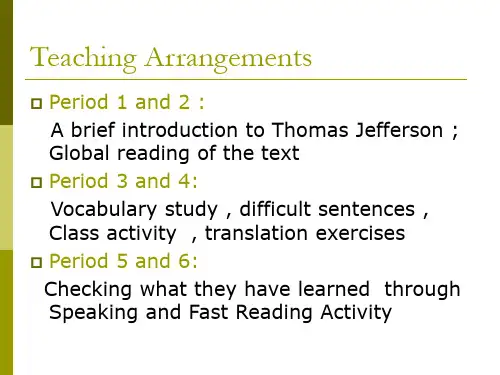 Teaching Arrangements

Period 1 and 2 :

A brief introduction to Thomas Jefferson ; Global reading of the text

Period 3 and 4:

Vocabulary study , difficult sentences , Class activity , translation exercises

Period 5 and 6:

Checking what they have learned through Speaking and Fast Reading Activity